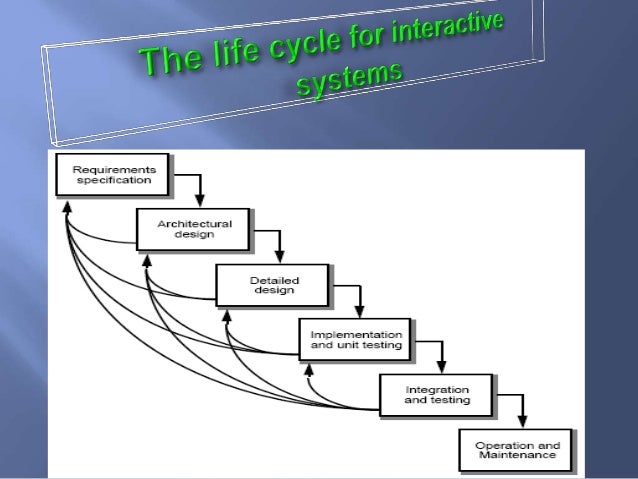 The life cycle for interactive systems

Requirements specification

Architectural design

Detailed design

Implementation and unit testing

Integration and testing

Operation and Maintenance